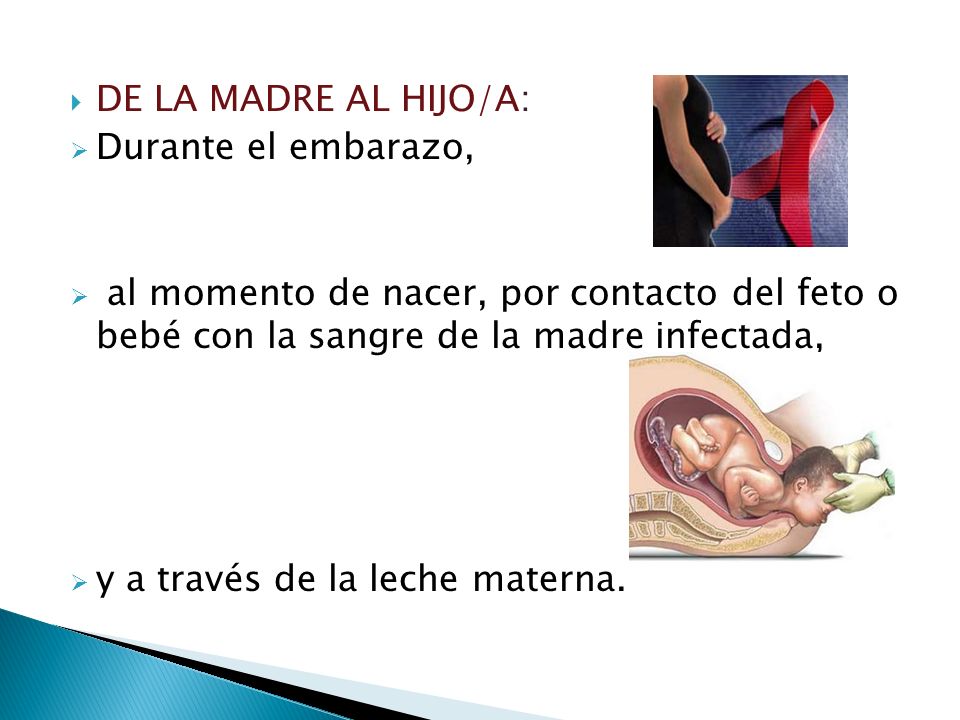 DE LA MADRE AL HIJO/A:

Durante el embarazo,

al momento de nacer, por contacto del feto o bebé con la sangre de la madre infectada,

y a través de la leche materna.